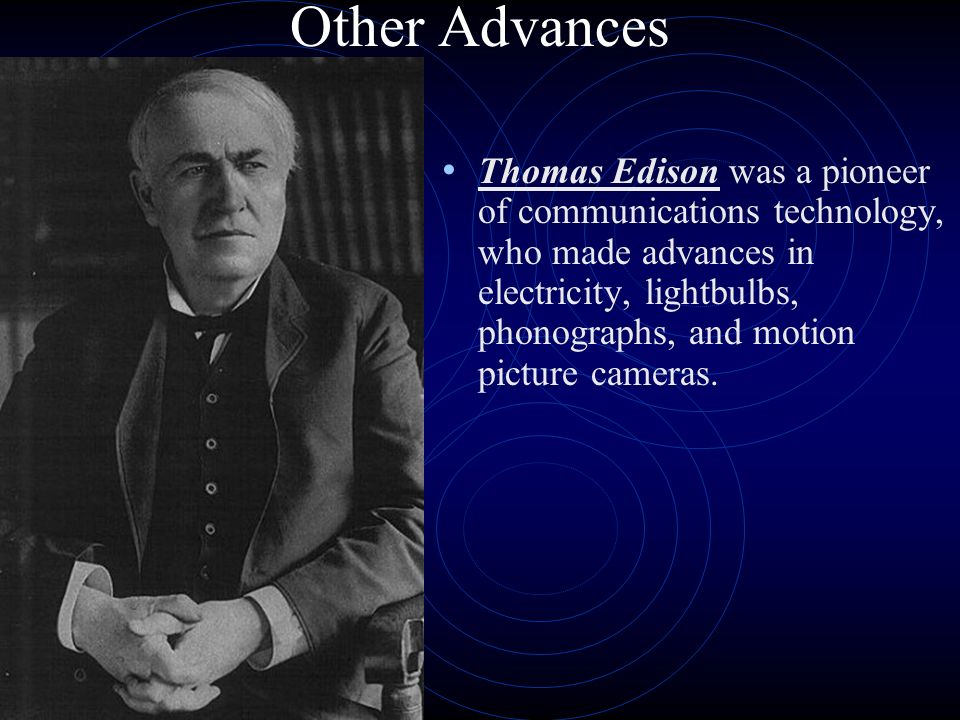 Other Advances

• Thomas Edison was a pioneer of communications technology, who made advances in electricity, lightbulbs, phonographs, and motion picture cameras.